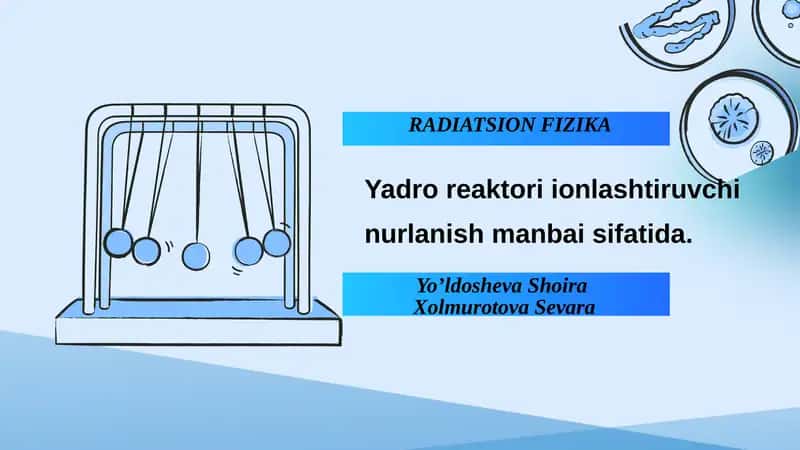 RADIATSION FIZIKA

Yadro reaktori ionlashtiruvchi nurlanish manbai sifatida.

Yo’ldosheva Shoira
Xolmurotova Sevara